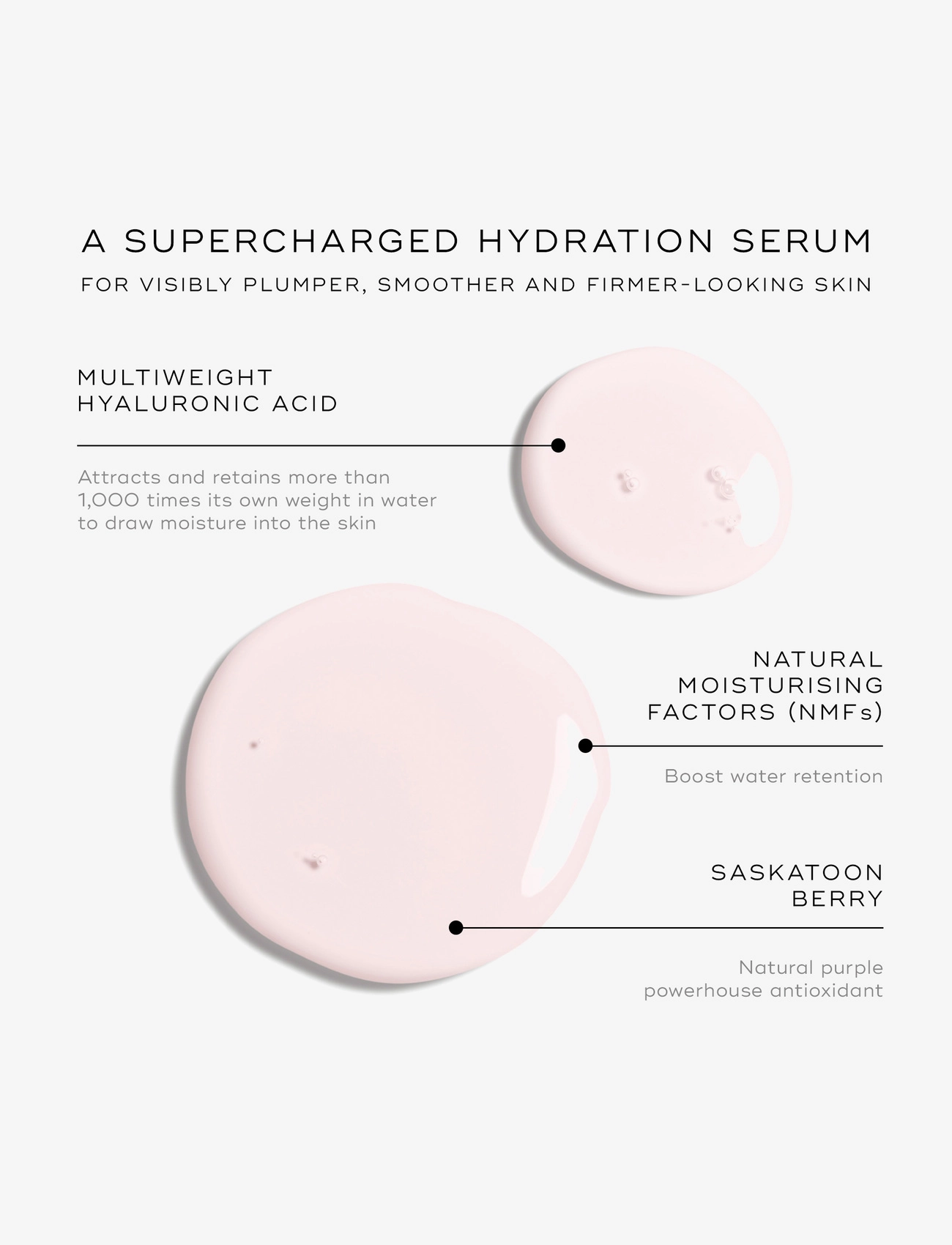 A SUPERCHARGED HYDRATION SERUM

FOR VISIBLY PLUMPER, SMOOTHER AND FIRMER-LOOKING SKIN

MULTIWEIGHT HYALURONIC ACID

Attracts and retains more than 1,000 times its own weight in water to draw moisture into the skin

NATURAL MOISTURISING FACTORS (NMFs)

Boost water retention

SASKATOON BERRY

Natural purple powerhouse antioxidant